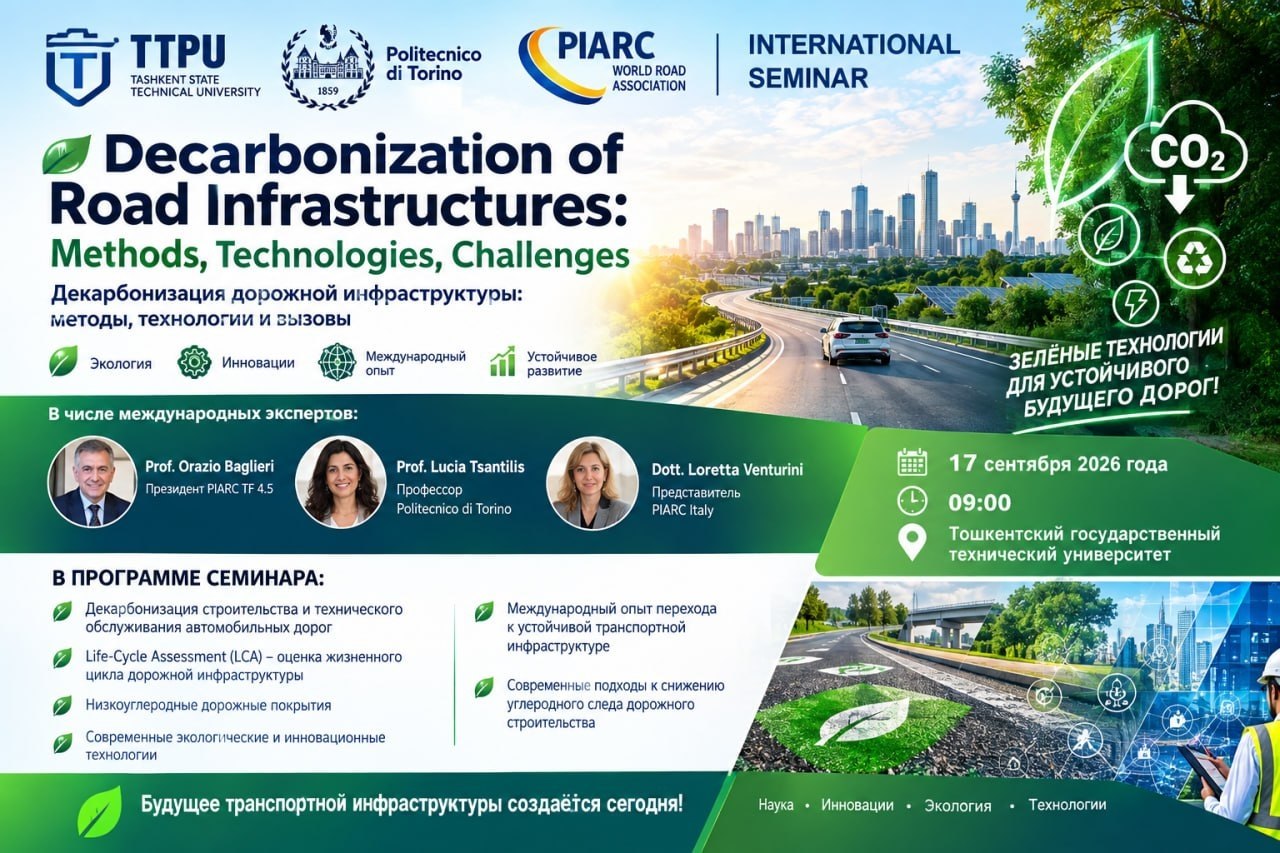 TTPU
TASHKENT STATE TECHNICAL UNIVERSITY

1859
Politecnico di Torino

PIARC
WORLD ROAD ASSOCIATION

INTERNATIONAL SEMINAR

Decarbonization of Road Infrastructures:
Methods, Technologies, Challenges

Декарбонизация дорожной инфраструктуры: методы, технологии и вызовы

Экология
Инновации
Международный опыт
Устойчивое развитие

$CO_2$

ЗЕЛЁНЫЕ ТЕХНОЛОГИИ ДЛЯ УСТОЙЧИВОГО БУДУЩЕГО ДОРОГ!

В числе международных экспертов:

Prof. Orazio Baglieri
Президент PIARC TF 4.5

Prof. Lucia Tsantilis
Профессор
Politecnico di Torino

Dott. Loretta Venturini
Представитель
PIARC Italy

17 сентября 2026 года
09:00
Тошкентский государственный технический университет

В ПРОГРАММЕ СЕМИНАРА:

Декарбонизация строительства и технического обслуживания автомобильных дорог

Life-Cycle Assessment (LCA) – оценка жизненного цикла дорожной инфраструктуры

Низкоуглеродные дорожные покрытия

Современные экологические и инновационные технологии

Международный опыт перехода к устойчивой транспортной инфраструктуре

Современные подходы к снижению углеродного следа дорожного строительства

Будущее транспортной инфраструктуры создаётся сегодня!

Наука • Инновации • Экология • Технологии